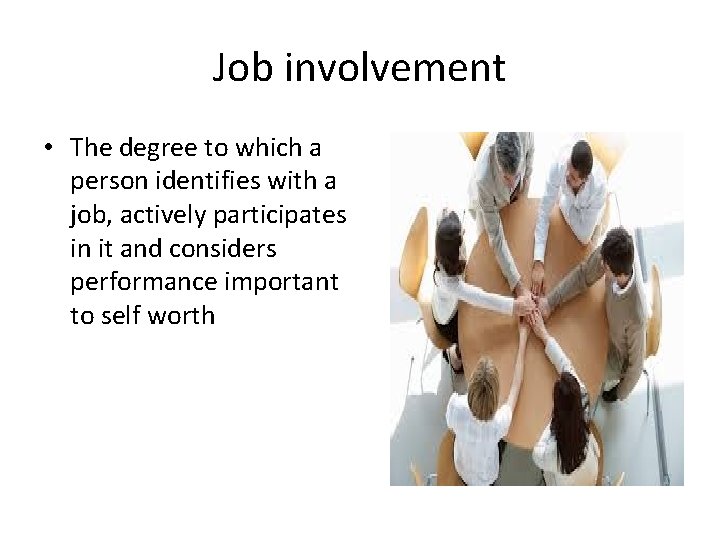 Job involvement

• The degree to which a person identifies with a job, actively participates in it and considers performance important to self worth